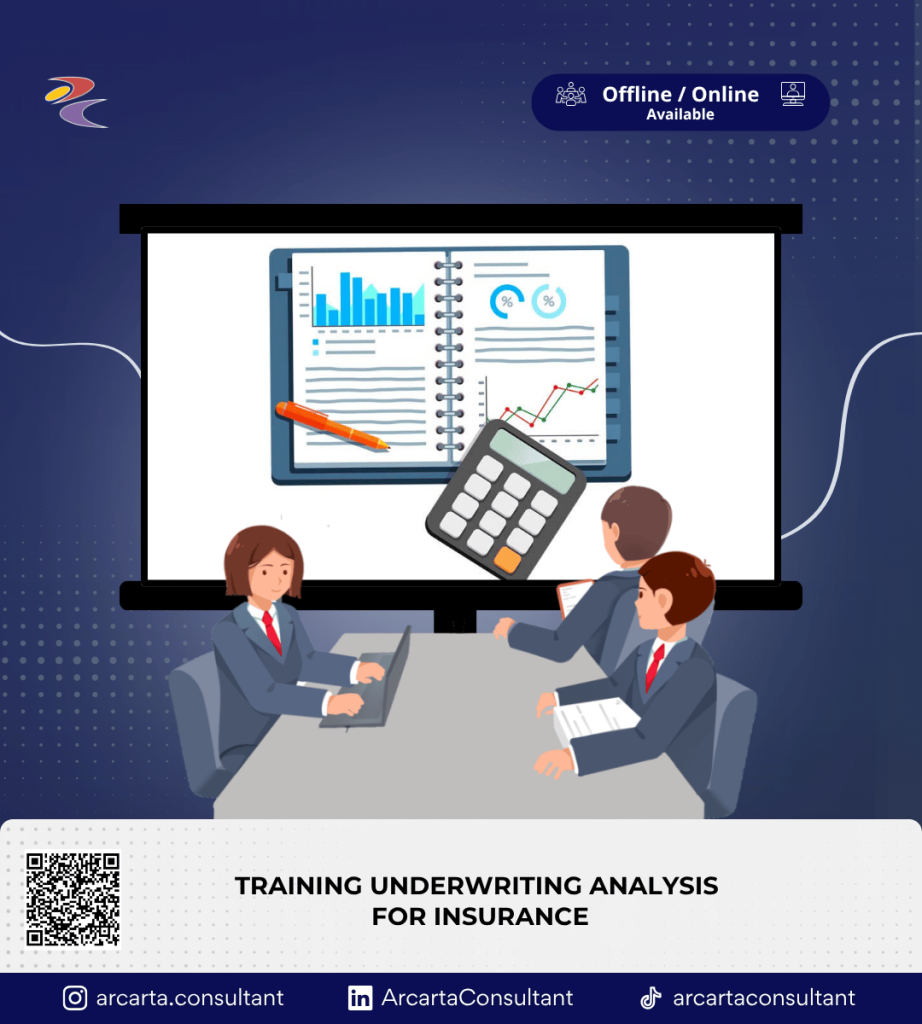 Offline / Online
Available

%
%

TRAINING UNDERWRITING ANALYSIS FOR INSURANCE

arcarta.consultant
ArcartaConsultant
arcartaconsultant